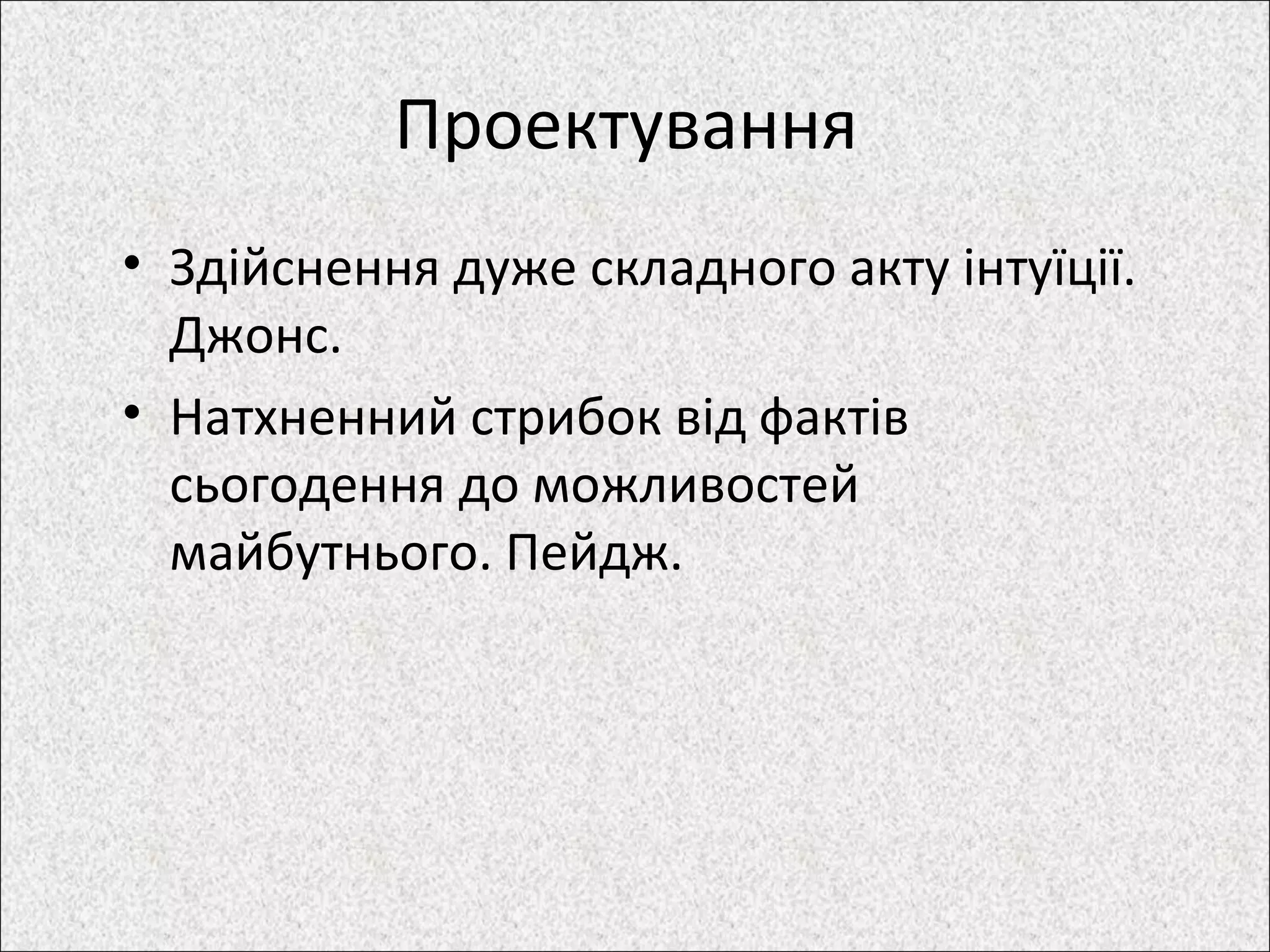 Проектування

• Здійснення дуже складного акту інтуїції. Джонс.

• Натхненний стрибок від фактів сьогодення до можливостей майбутнього. Пейдж.